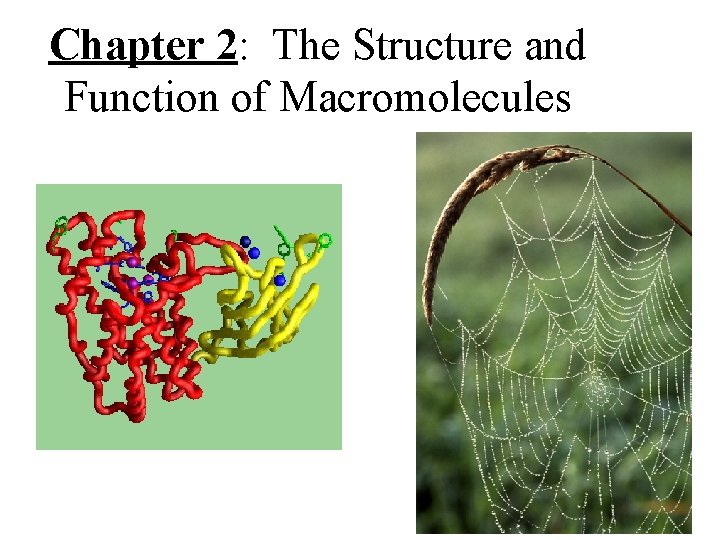 Chapter 2: The Structure and Function of Macromolecules